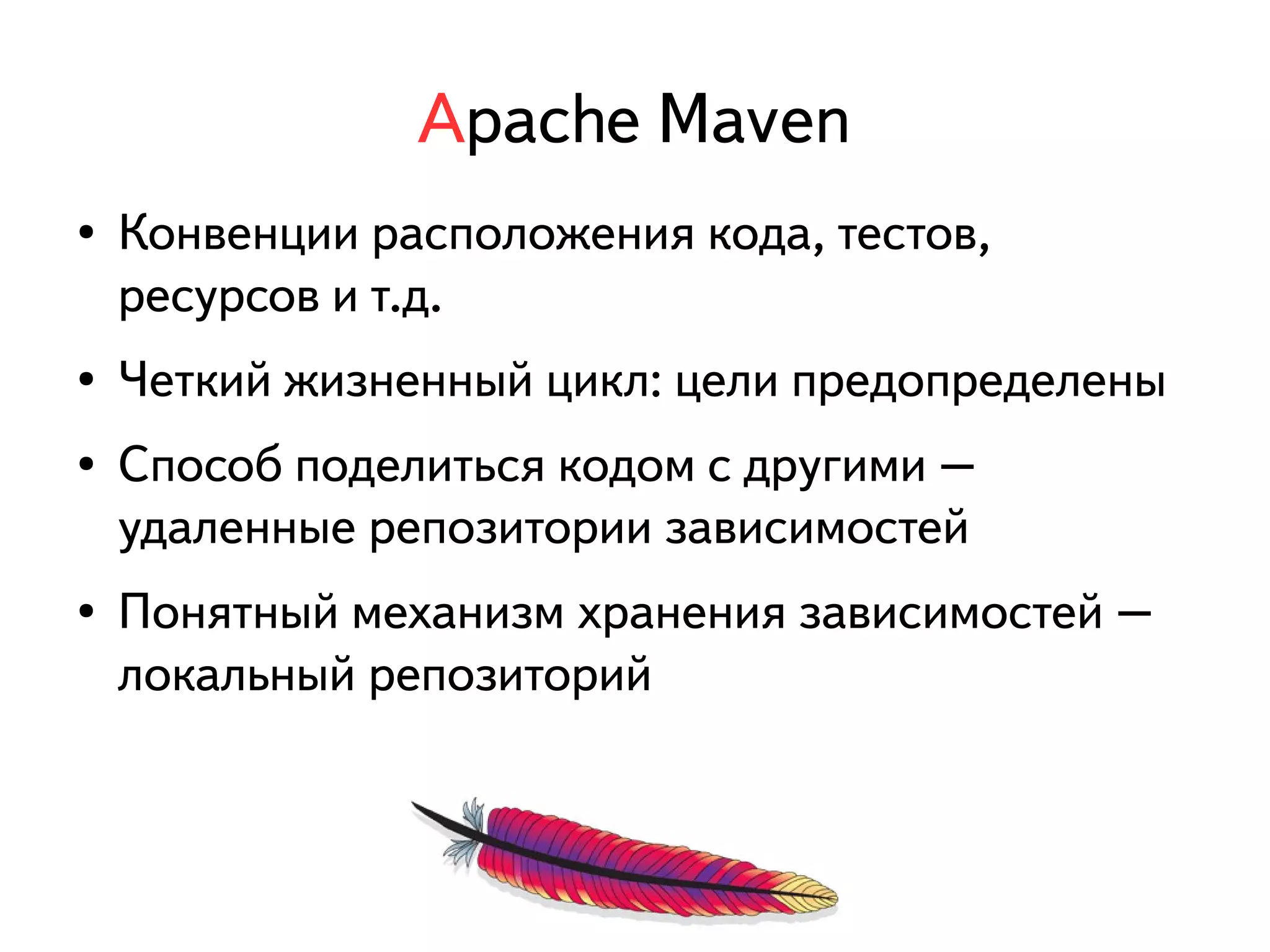 Apache Maven

• Конвенции расположения кода, тестов, ресурсов и т.д.

• Четкий жизненный цикл: цели предопределены

• Способ поделиться кодом с другими — удаленные репозитории зависимостей

• Понятный механизм хранения зависимостей — локальный репозиторий